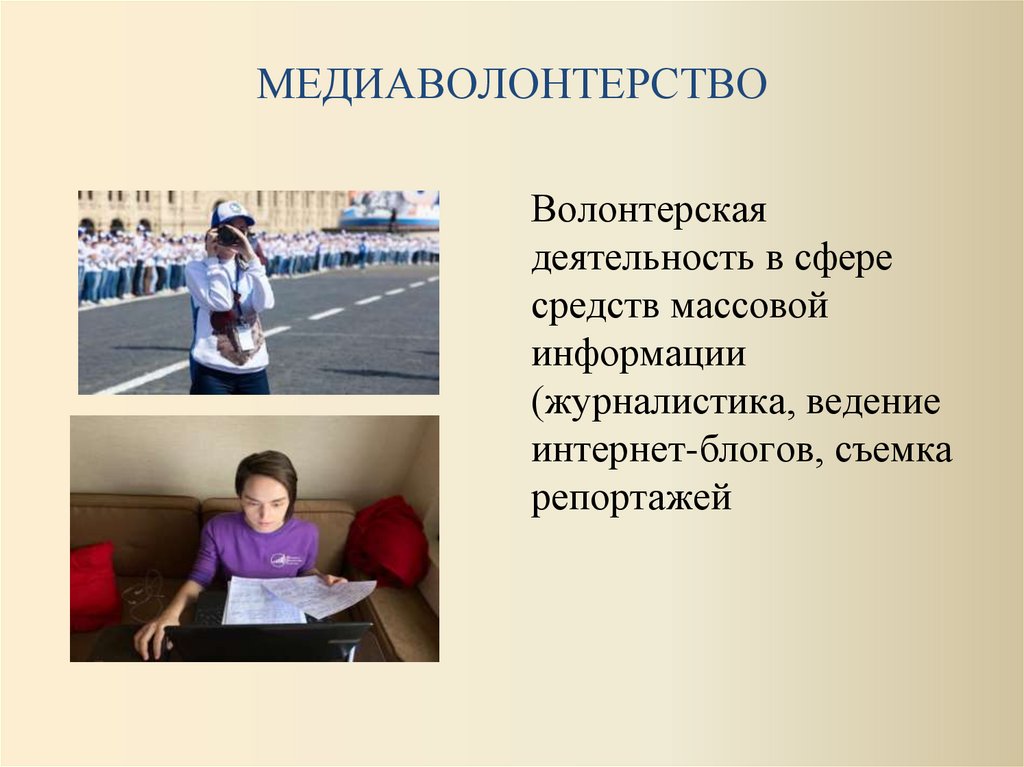 МЕДИАВОЛОНТЕРСТВО

Волонтерская деятельность в сфере средств массовой информации (журналистика, ведение интернет-блогов, съемка репортажей